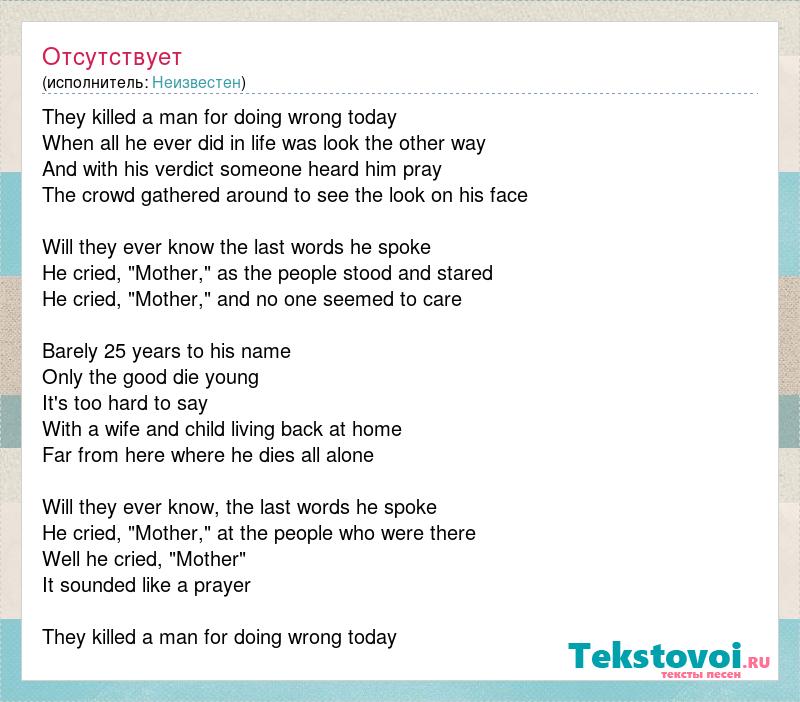 Отсутствует
(исполнитель: Неизвестен)

They killed a man for doing wrong today
When all he ever did in life was look the other way
And with his verdict someone heard him pray
The crowd gathered around to see the look on his face

Will they ever know the last words he spoke
He cried, "Mother," as the people stood and stared
He cried, "Mother," and no one seemed to care

Barely 25 years to his name
Only the good die young
It's too hard to say
With a wife and child living back at home
Far from here where he dies all alone

Will they ever know, the last words he spoke
He cried, "Mother," at the people who were there
Well he cried, "Mother"
It sounded like a prayer

They killed a man for doing wrong today

Tekstovoi.ru
тексты песен